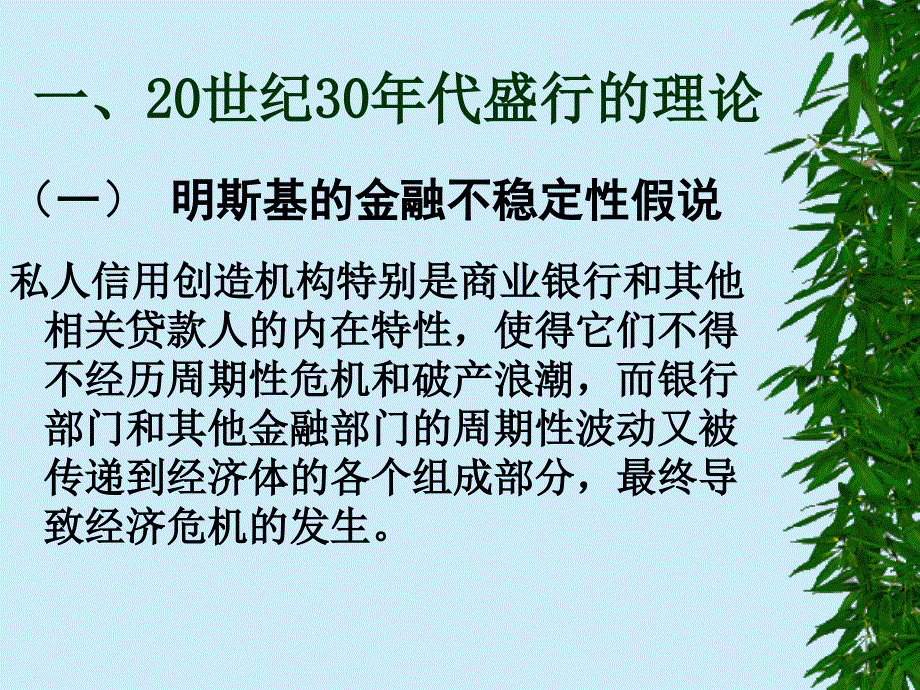 一、20世纪30年代盛行的理论

（一） 明斯基的金融不稳定性假说

私人信用创造机构特别是商业银行和其他相关贷款人的内在特性，使得它们不得不经历周期性危机和破产浪潮，而银行部门和其他金融部门的周期性波动又被传递到经济体的各个组成部分，最终导致经济危机的发生。